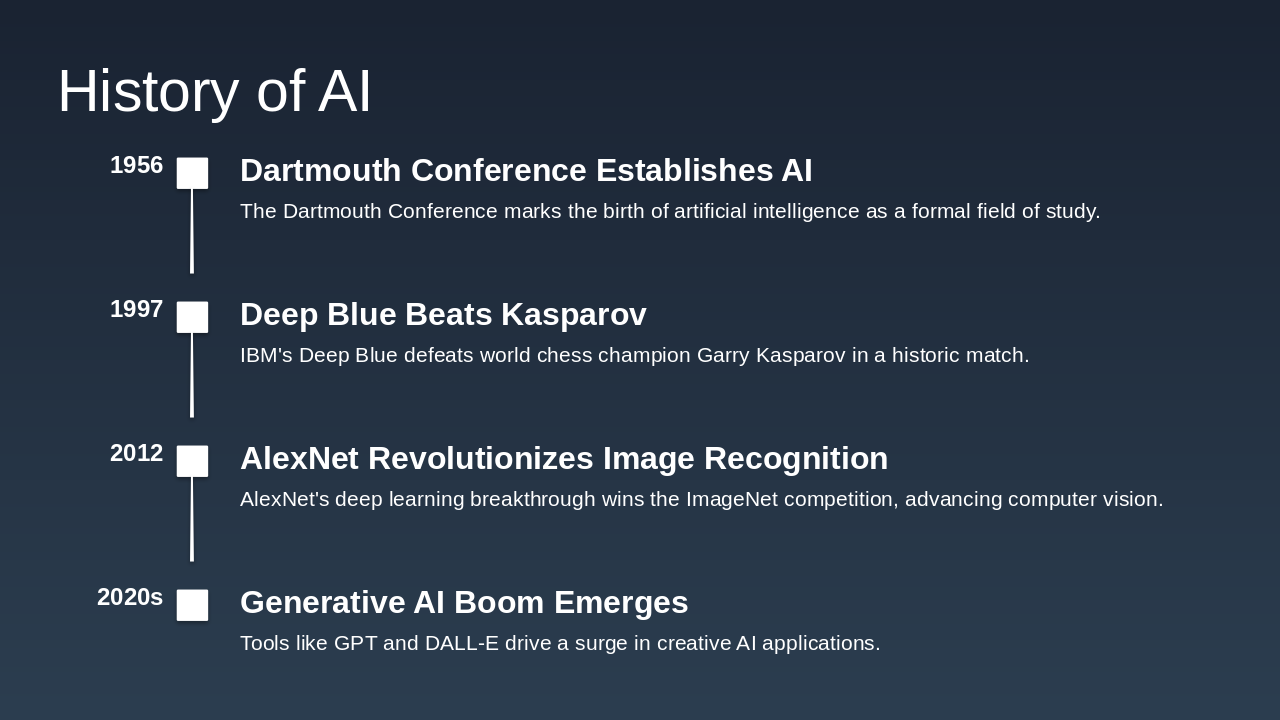 History of AI

1956

Dartmouth Conference Establishes AI

The Dartmouth Conference marks the birth of artificial intelligence as a formal field of study.

1997

Deep Blue Beats Kasparov

IBM's Deep Blue defeats world chess champion Garry Kasparov in a historic match.

2012

AlexNet Revolutionizes Image Recognition

AlexNet's deep learning breakthrough wins the ImageNet competition, advancing computer vision.

2020s

Generative AI Boom Emerges

Tools like GPT and DALL-E drive a surge in creative AI applications.